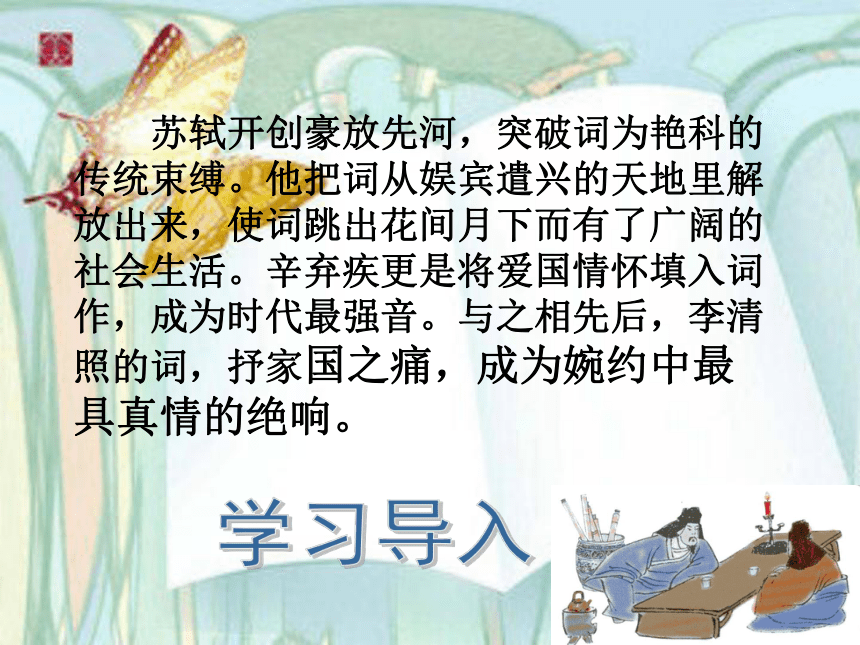 苏轼开创豪放先河，突破词为艳科的传统束缚。他把词从娱宾遣兴的天地里解放出来，使词跳出花间月下而有了广阔的社会生活。辛弃疾更是将爱国情怀填入词作，成为时代最强音。与之相先后，李清照的词，抒家国之痛，成为婉约中最具真情的绝响。

学习导入